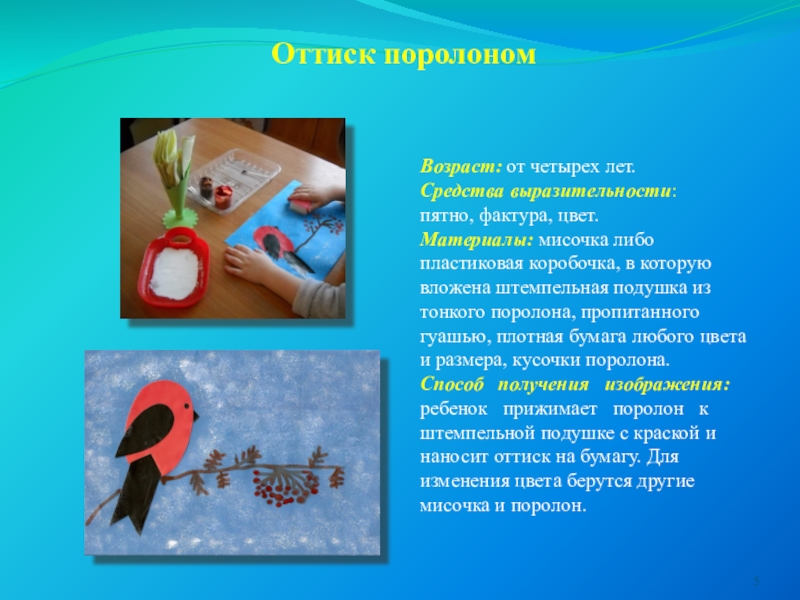 Оттиск поролоном

Возраст: от четырех лет.
Средства выразительности: пятно, фактура, цвет.
Материалы: мисочка либо пластиковая коробочка, в которую вложена штемпельная подушка из тонкого поролона, пропитанного гуашью, плотная бумага любого цвета и размера, кусочки поролона.
Способ получения изображения: ребенок прижимает поролон к штемпельной подушке с краской и наносит оттиск на бумагу. Для изменения цвета берутся другие мисочка и поролон.

5